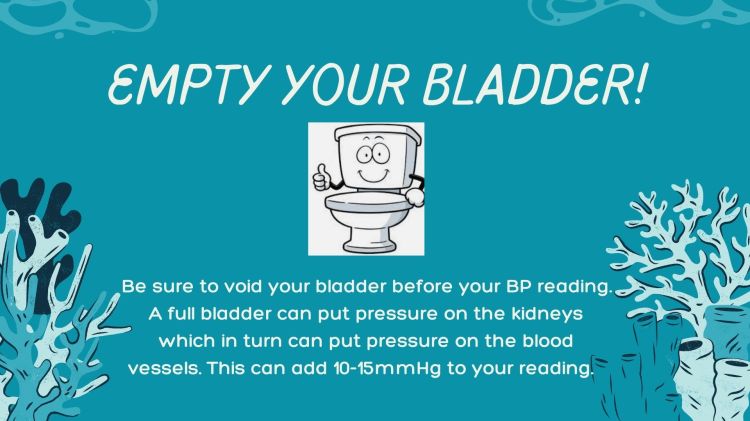 EMPTY YOUR BLADDER!

Be sure to void your bladder before your BP reading. A full bladder can put pressure on the kidneys which in turn can put pressure on the blood vessels. This can add 10-15mmHg to your reading.